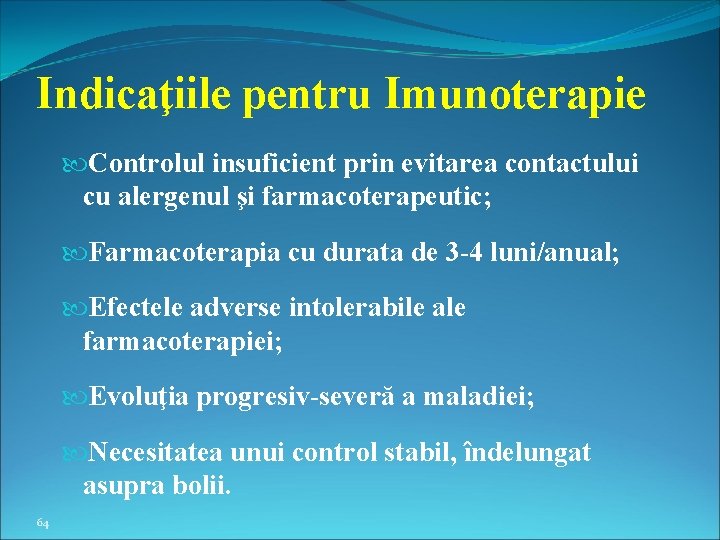 Indicaţiile pentru Imunoterapie

Controlul insuficient prin evitarea contactului cu alergenul şi farmacoterapeutic;

Farmacoterapia cu durata de 3-4 luni/anual;

Efectele adverse intolerabile ale farmacoterapiei;

Evoluţia progresiv-severă a maladiei;

Necesitatea unui control stabil, îndelungat asupra bolii.

64